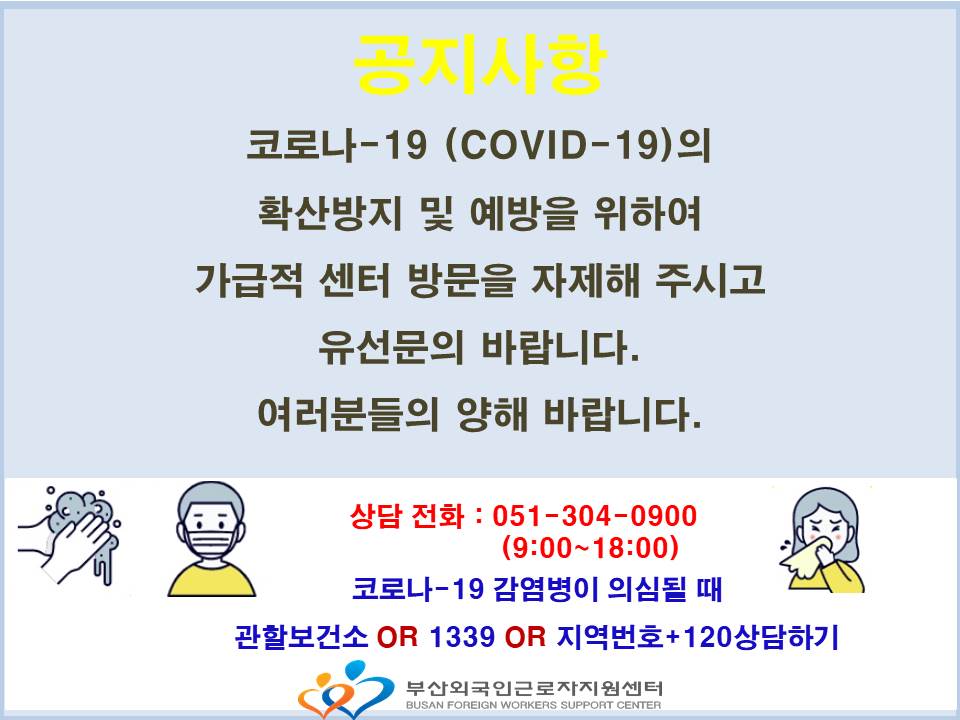 공지사항

코로나-19 (COVID-19)의 확산방지 및 예방을 위하여 가급적 센터 방문을 자제해 주시고 유선문의 바랍니다. 여러분들의 양해 바랍니다.

상담 전화 : 051-304-0900 (9:00~18:00)

코로나-19 감염병이 의심될 때

관할보건소 OR 1339 OR 지역번호+120상담하기

부산외국인근로자지원센터
BUSAN FOREIGN WORKERS SUPPORT CENTER